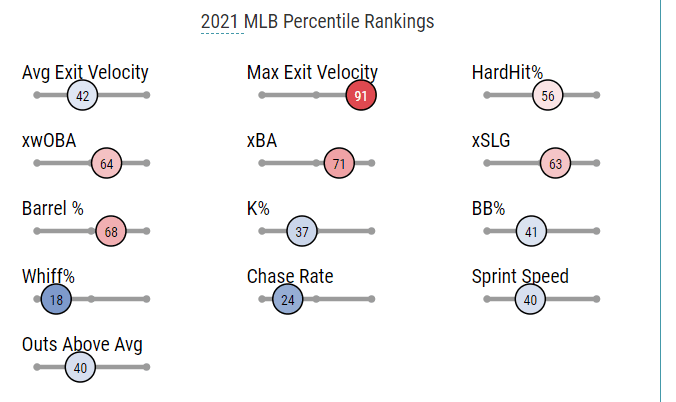 2021 MLB Percentile Rankings

Avg Exit Velocity
42

Max Exit Velocity
91

HardHit%
56

xwOBA
64

xBA
71

xSLG
63

Barrel %
68

K%
37

BB%
41

Whiff%
18

Chase Rate
24

Sprint Speed
40

Outs Above Avg
40